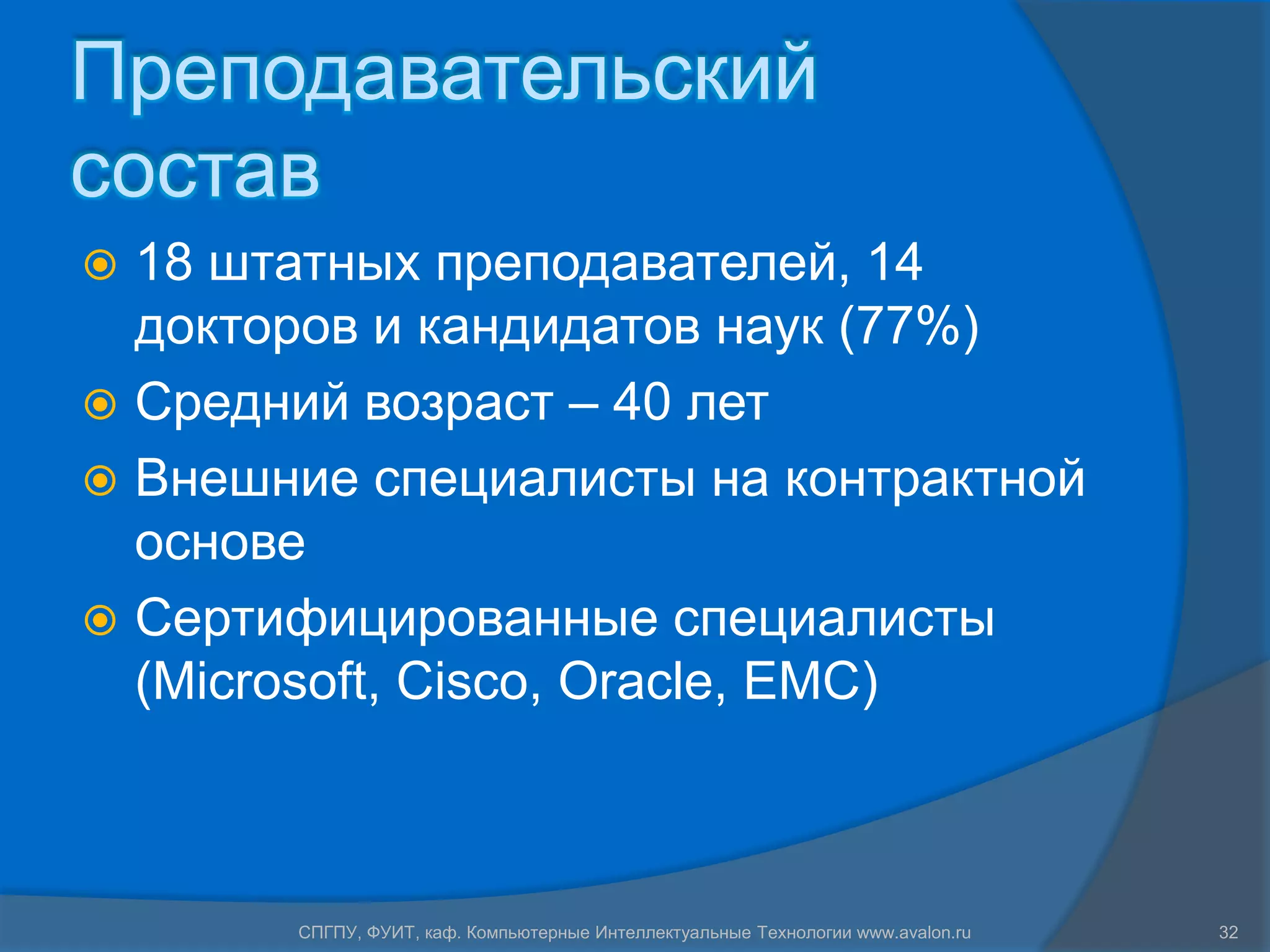 Преподавательский состав

18 штатных преподавателей, 14 докторов и кандидатов наук (77%)

Средний возраст – 40 лет

Внешние специалисты на контрактной основе

Сертифицированные специалисты (Microsoft, Cisco, Oracle, EMC)

СПГПУ, ФУИТ, каф. Компьютерные Интеллектуальные Технологии www.avalon.ru

32